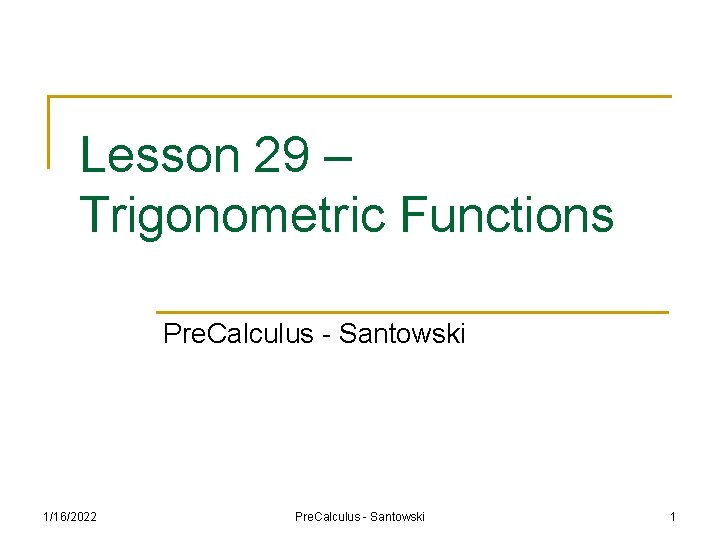 Lesson 29 – Trigonometric Functions

PreCalculus - Santowski

1/16/2022

PreCalculus - Santowski

1